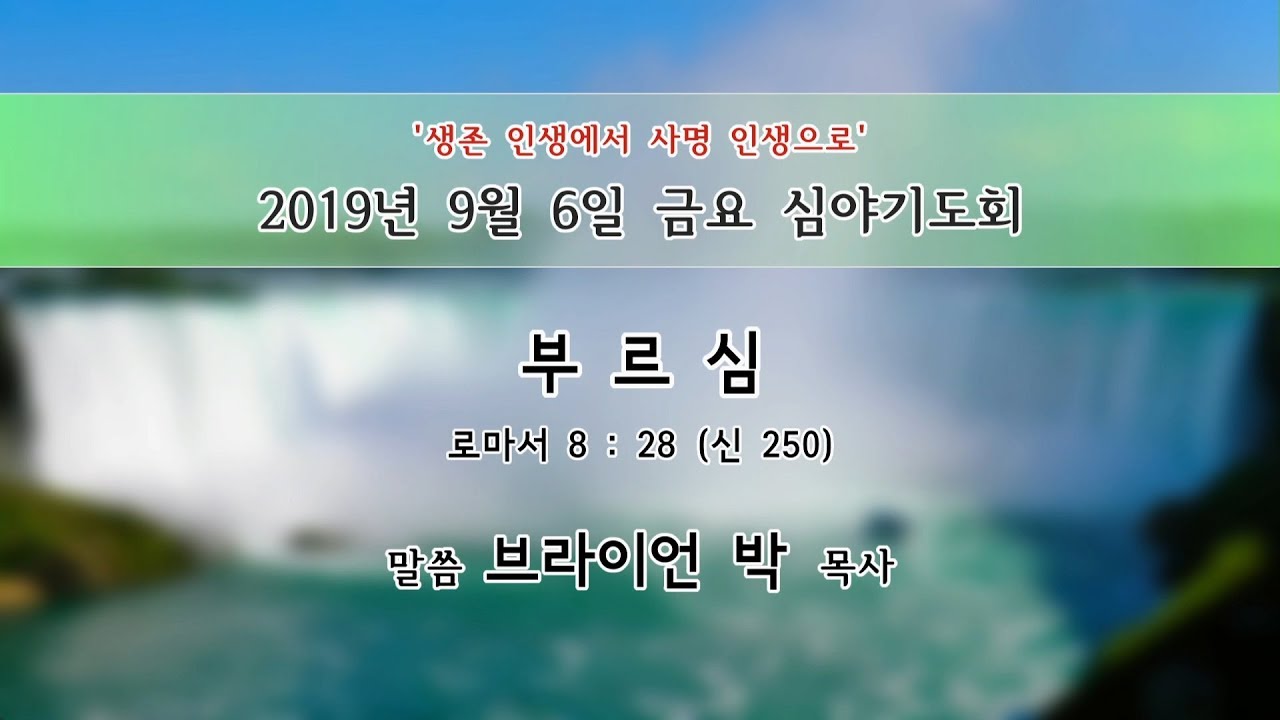 '생존 인생에서 사명 인생으로'
2019년 9월 6일 금요 심야기도회

부 르 심
로마서 8 : 28 (신 250)

말씀 브라이언 박 목사